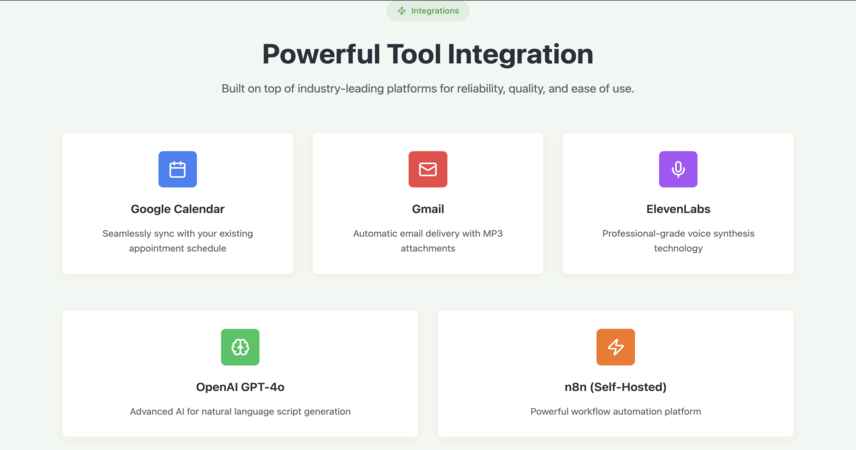 Integrations

Powerful Tool Integration

Built on top of industry-leading platforms for reliability, quality, and ease of use.

Google Calendar

Seamlessly sync with your existing appointment schedule

Gmail

Automatic email delivery with MP3 attachments

ElevenLabs

Professional-grade voice synthesis technology

OpenAI GPT-4o

Advanced AI for natural language script generation

n8n (Self-Hosted)

Powerful workflow automation platform